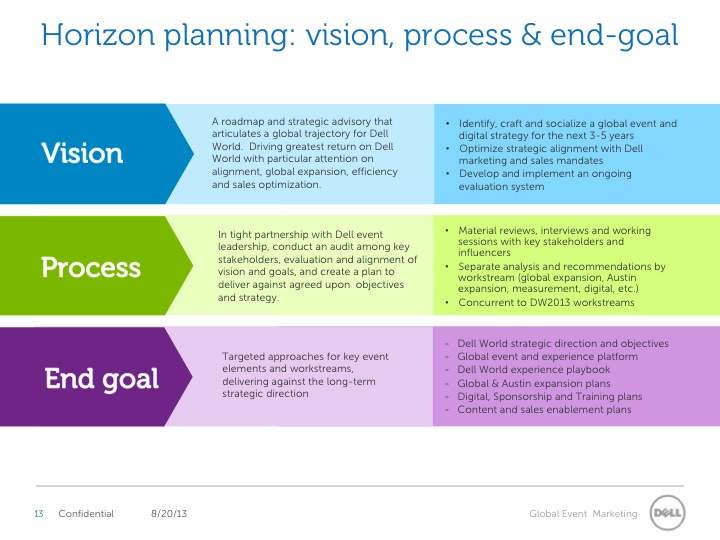 Horizon planning: vision, process & end-goal

Vision

A roadmap and strategic advisory that articulates a global trajectory for Dell World. Driving greatest return on Dell World with particular attention on alignment, global expansion, efficiency and sales optimization.

• Identify, craft and socialize a global event and digital strategy for the next 3-5 years
• Optimize strategic alignment with Dell marketing and sales mandates
• Develop and implement an ongoing evaluation system

Process

In tight partnership with Dell event leadership, conduct an audit among key stakeholders, evaluation and alignment of vision and goals, and create a plan to deliver against agreed upon objectives and strategy.

• Material reviews, interviews and working sessions with key stakeholders and influencers
• Separate analysis and recommendations by workstream (global expansion, Austin expansion, measurement, digital, etc.)
• Concurrent to DW2013 workstreams

End goal

Targeted approaches for key event elements and workstreams, delivering against the long-term strategic direction

- Dell World strategic direction and objectives
- Global event and experience platform
- Dell World experience playbook
- Global & Austin expansion plans
- Digital, Sponsorship and Training plans
- Content and sales enablement plans

13 Confidential 8/20/13

Global Event Marketing DELL